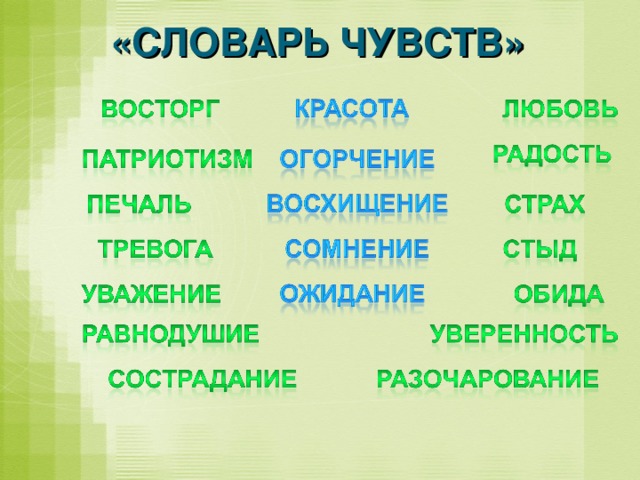 «СЛОВАРЬ ЧУВСТВ»

ВОСТОРГ КРАСОТА ЛЮБОВЬ

ПАТРИОТИЗМ ОГОРЧЕНИЕ РАДОСТЬ

ПЕЧАЛЬ ВОСХИЩЕНИЕ СТРАХ

ТРЕВОГА СОМНЕНИЕ СТЫД

УВАЖЕНИЕ ОЖИДАНИЕ ОБИДА

РАВНОДУШИЕ УВЕРЕННОСТЬ

СОСТРАДАНИЕ РАЗОЧАРОВАНИЕ